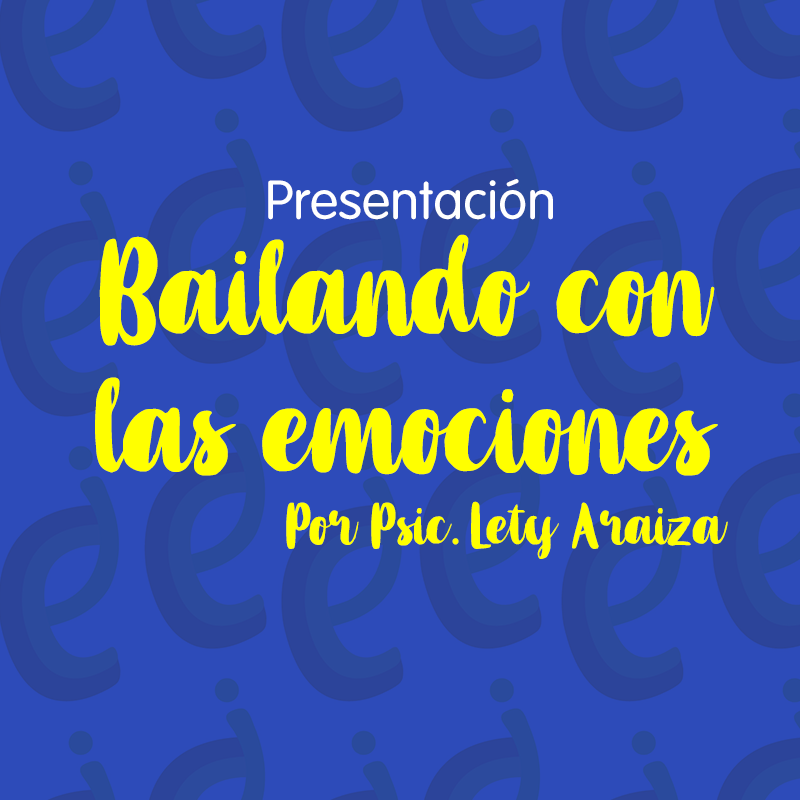 Presentación
Bailando con las emociones
Por Psic. Lety Araiza